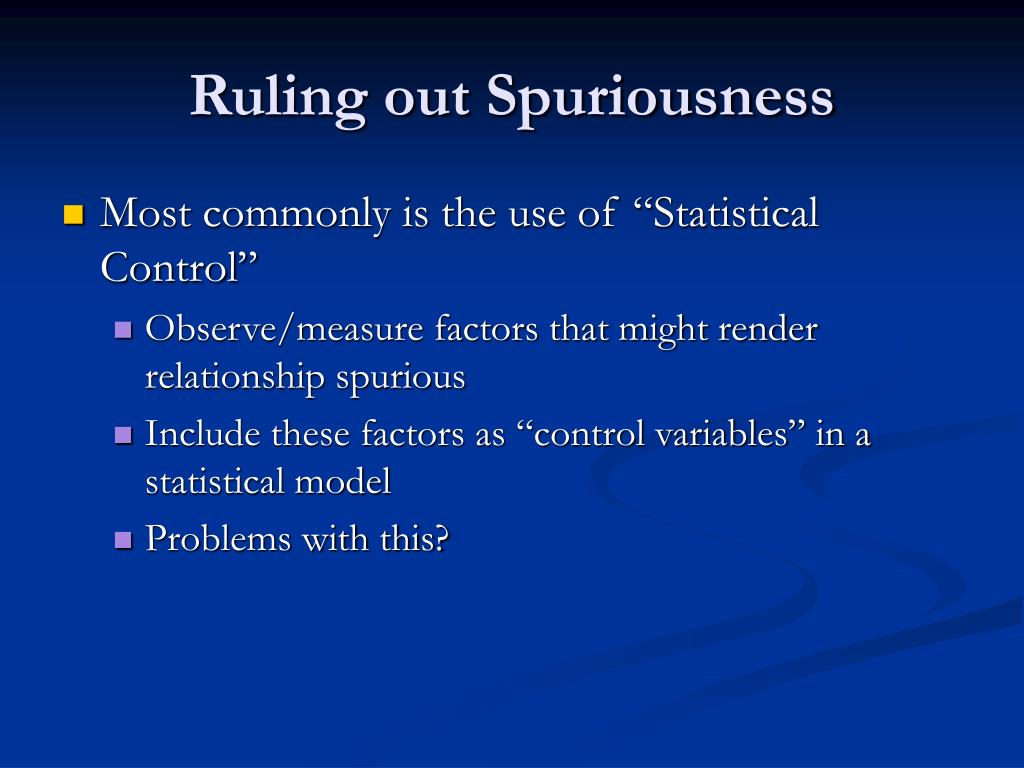 Ruling out Spuriousness

Most commonly is the use of “Statistical Control”

Observe/measure factors that might render relationship spurious

Include these factors as “control variables” in a statistical model

Problems with this?